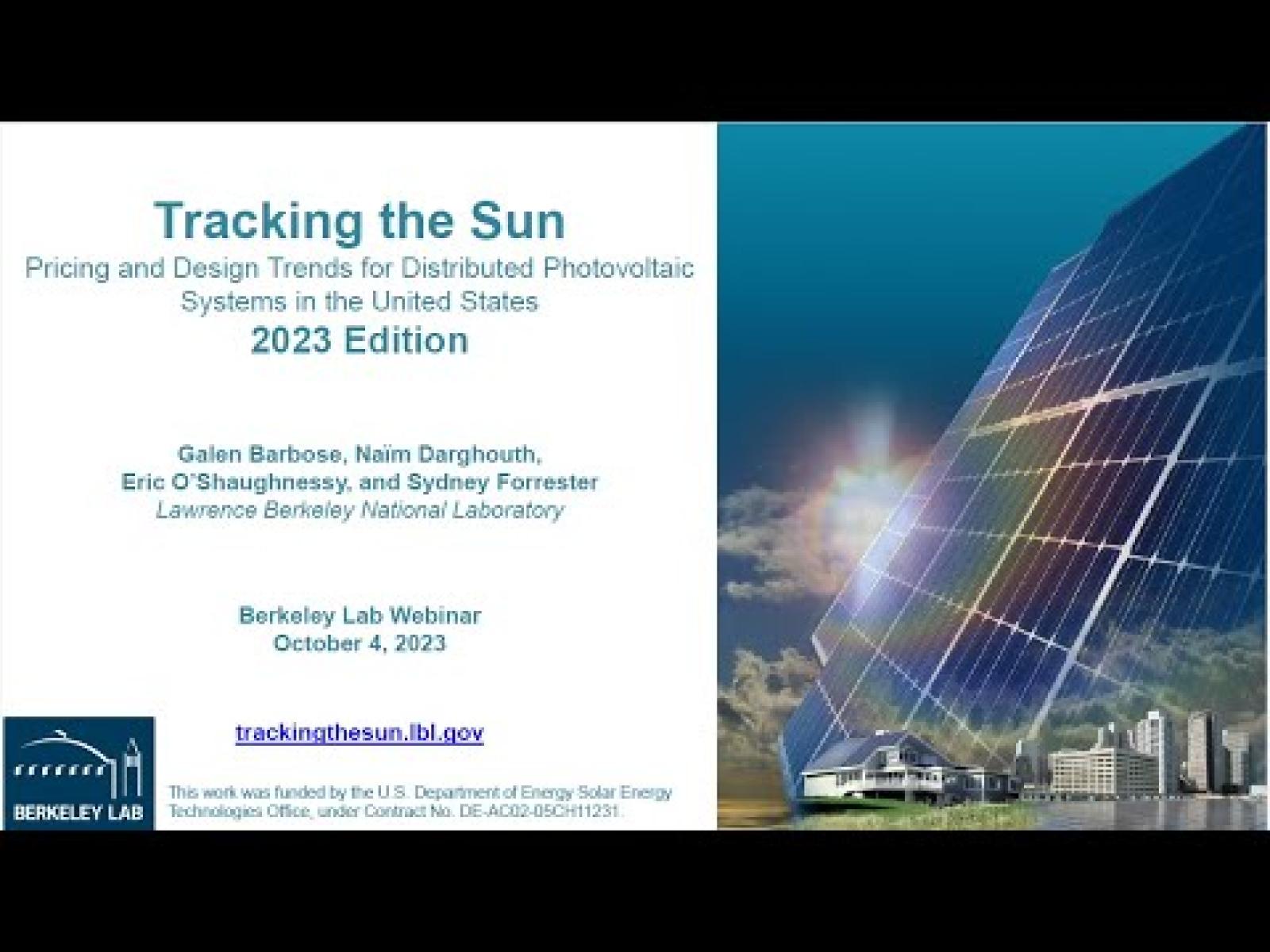 Tracking the Sun
Pricing and Design Trends for Distributed Photovoltaic Systems in the United States
2023 Edition

Galen Barbose, Naïm Darghouth, Eric O'Shaughnessy, and Sydney Forrester
Lawrence Berkeley National Laboratory

Berkeley Lab Webinar
October 4, 2023

trackingthesun.lbl.gov

BERKELEY LAB

This work was funded by the U.S. Department of Energy Solar Energy Technologies Office, under Contract No. DE-AC02-05CH11231.